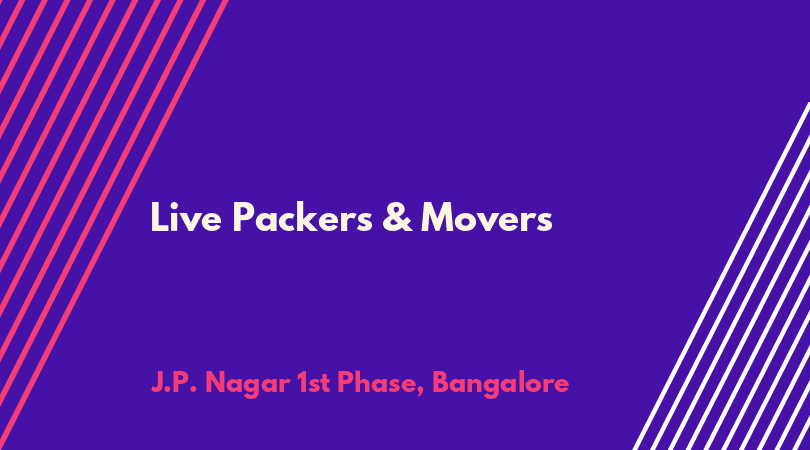 Live Packers & Movers

J.P. Nagar 1st Phase, Bangalore